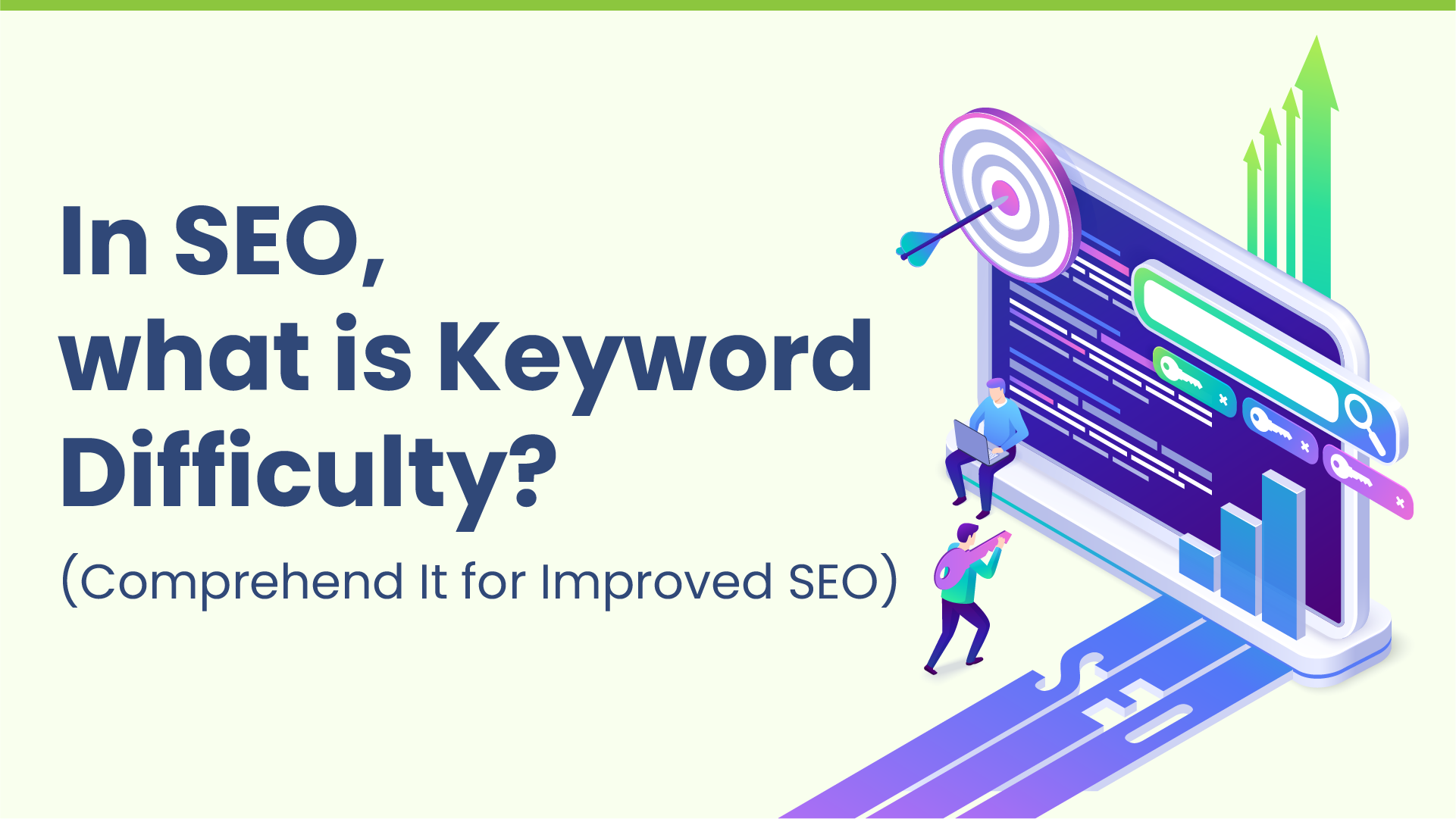 In SEO, what is Keyword Difficulty?

(Comprehend It for Improved SEO)

SEO